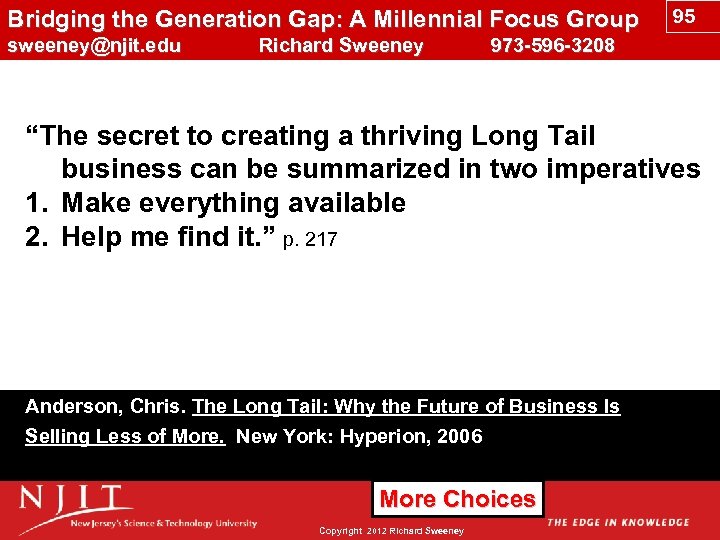 Bridging the Generation Gap: A Millennial Focus Group
95
sweeney@njit.edu Richard Sweeney 973-596-3208

“The secret to creating a thriving Long Tail business can be summarized in two imperatives
1. Make everything available
2. Help me find it.” p. 217

Anderson, Chris. The Long Tail: Why the Future of Business Is Selling Less of More. New York: Hyperion, 2006

NJIT
New Jersey's Science & Technology University
More Choices
Copyright 2012 Richard Sweeney
THE EDGE IN KNOWLEDGE